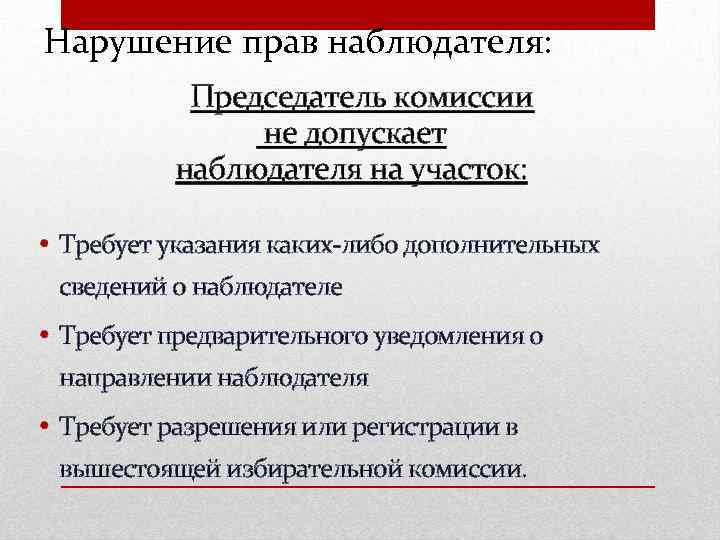 Нарушение прав наблюдателя:

Председатель комиссии не допускает наблюдателя на участок:

• Требует указания каких-либо дополнительных сведений о наблюдателе
• Требует предварительного уведомления о направлении наблюдателя
• Требует разрешения или регистрации в вышестоящей избирательной комиссии.